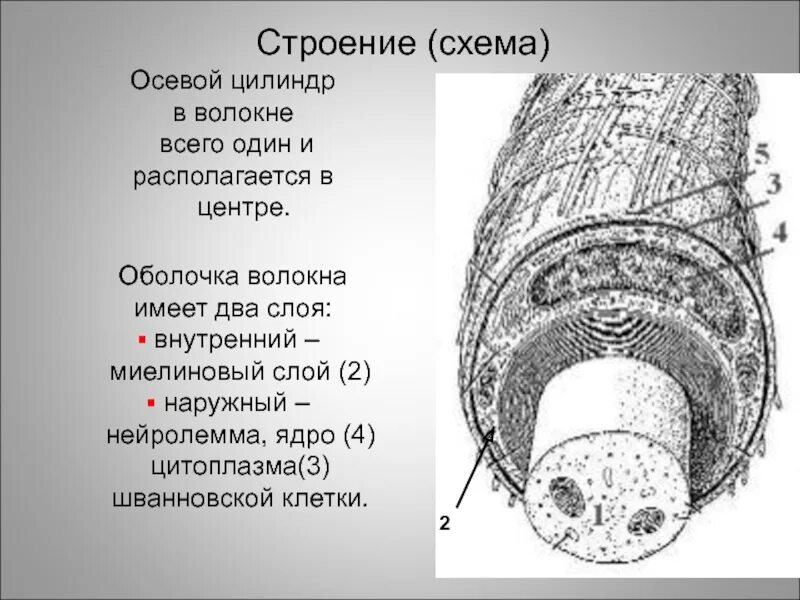 Строение (схема)

Осевой цилиндр в волокне всего один и располагается в центре.

Оболочка волокна имеет два слоя:
▪ внутренний – миелиновый слой (2)
▪ наружный – нейролемма, ядро (4) цитоплазма(3) шванновской клетки.

5
3
4
2
1